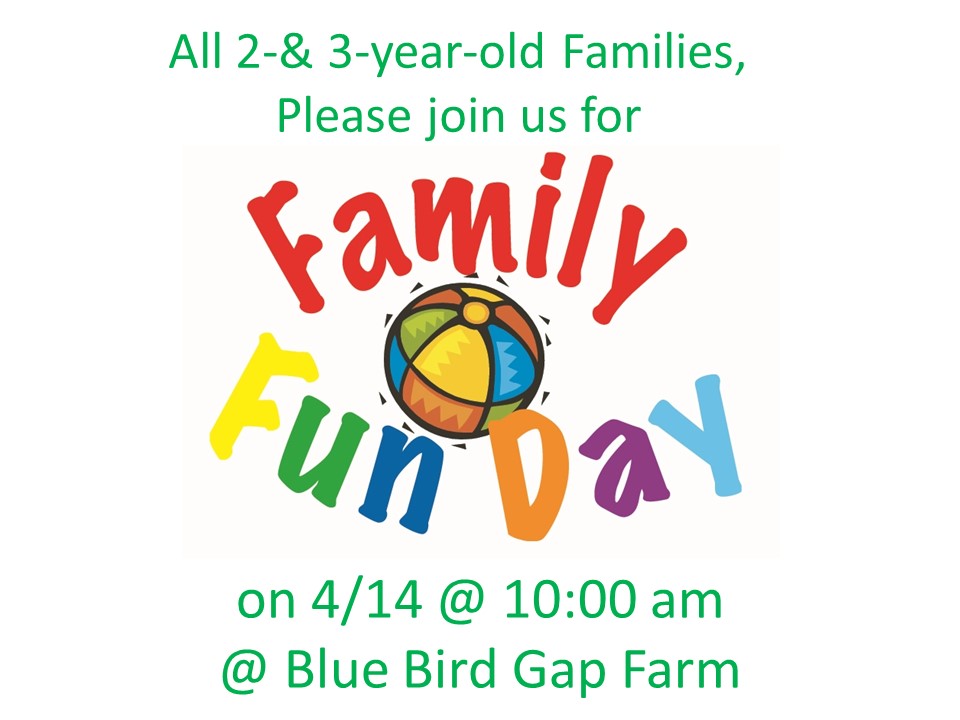 All 2-& 3-year-old Families,
Please join us for

Family
Fun Day

on 4/14 @ 10:00 am
@ Blue Bird Gap Farm